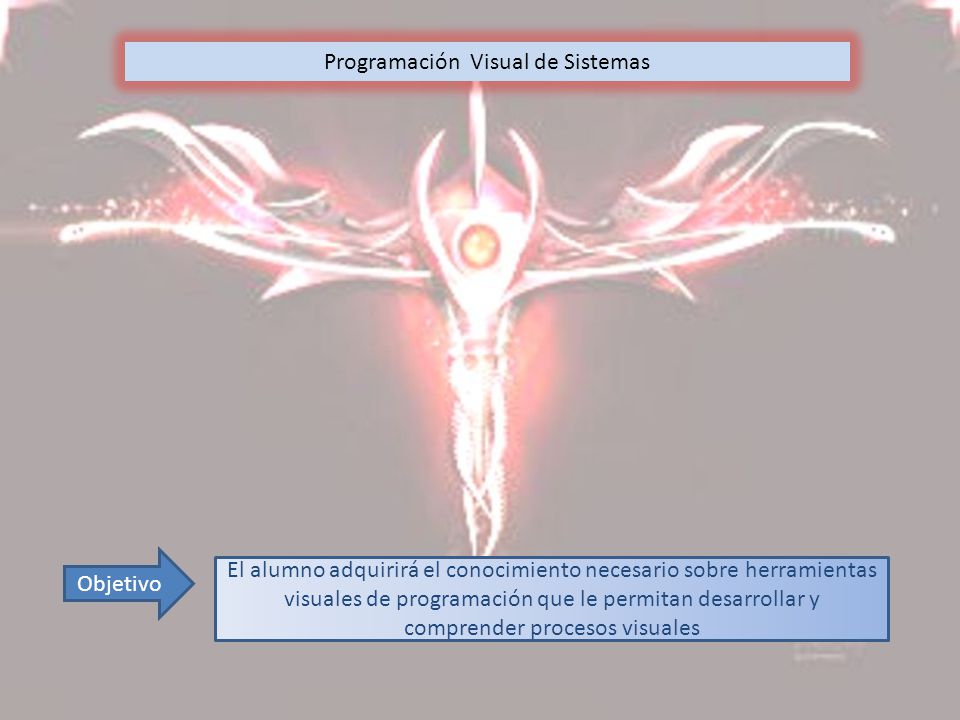 Programación Visual de Sistemas

Objetivo

El alumno adquirirá el conocimiento necesario sobre herramientas visuales de programación que le permitan desarrollar y comprender procesos visuales